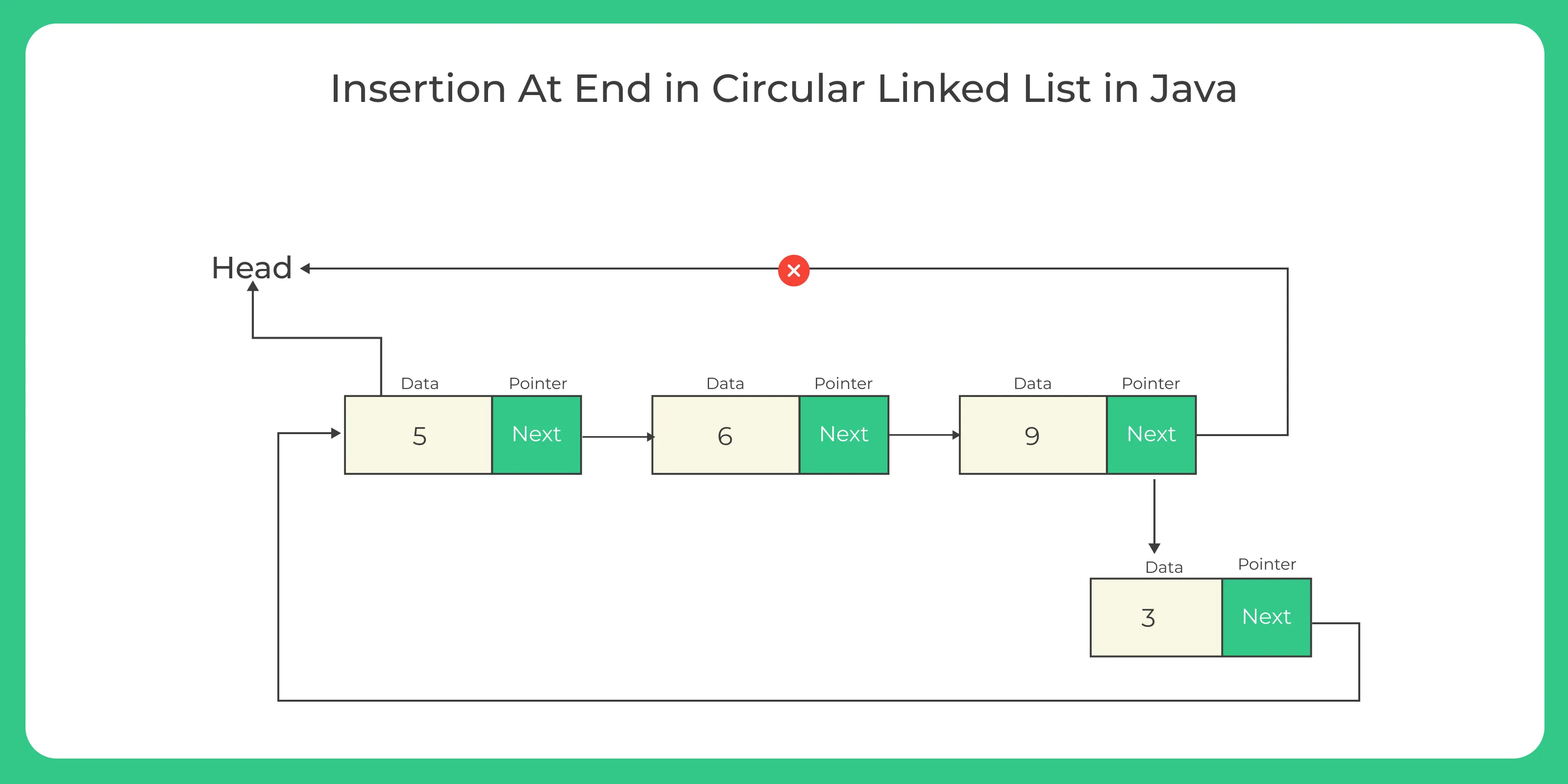 Insertion At End in Circular Linked List in Java

Head

Data
Pointer
5
Next

Data
Pointer
6
Next

Data
Pointer
9
Next

Data
Pointer
3
Next